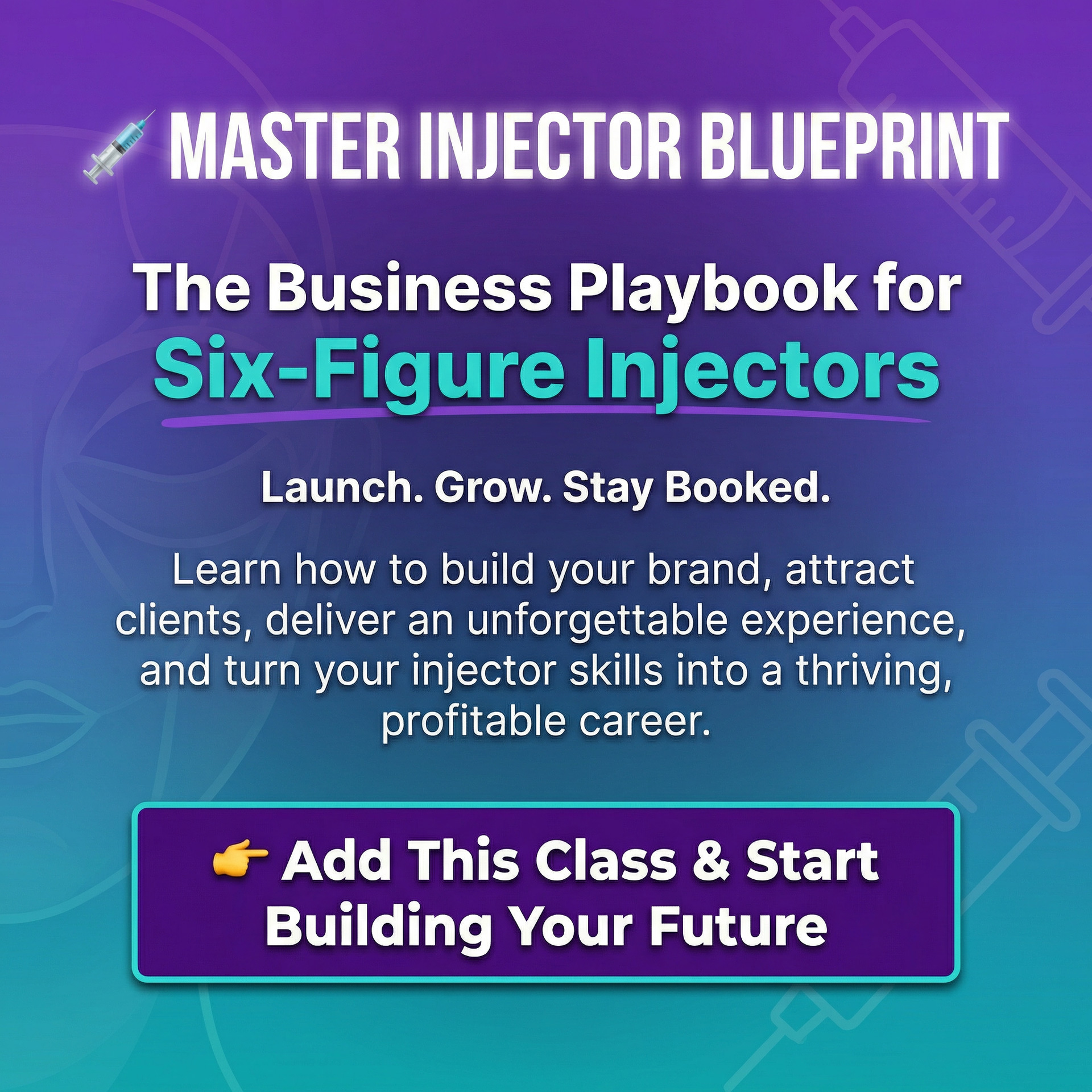 💉 MASTER INJECTOR BLUEPRINT

The Business Playbook for Six-Figure Injectors

Launch. Grow. Stay Booked.

Learn how to build your brand, attract clients, deliver an unforgettable experience, and turn your injector skills into a thriving, profitable career.

👉 Add This Class & Start Building Your Future